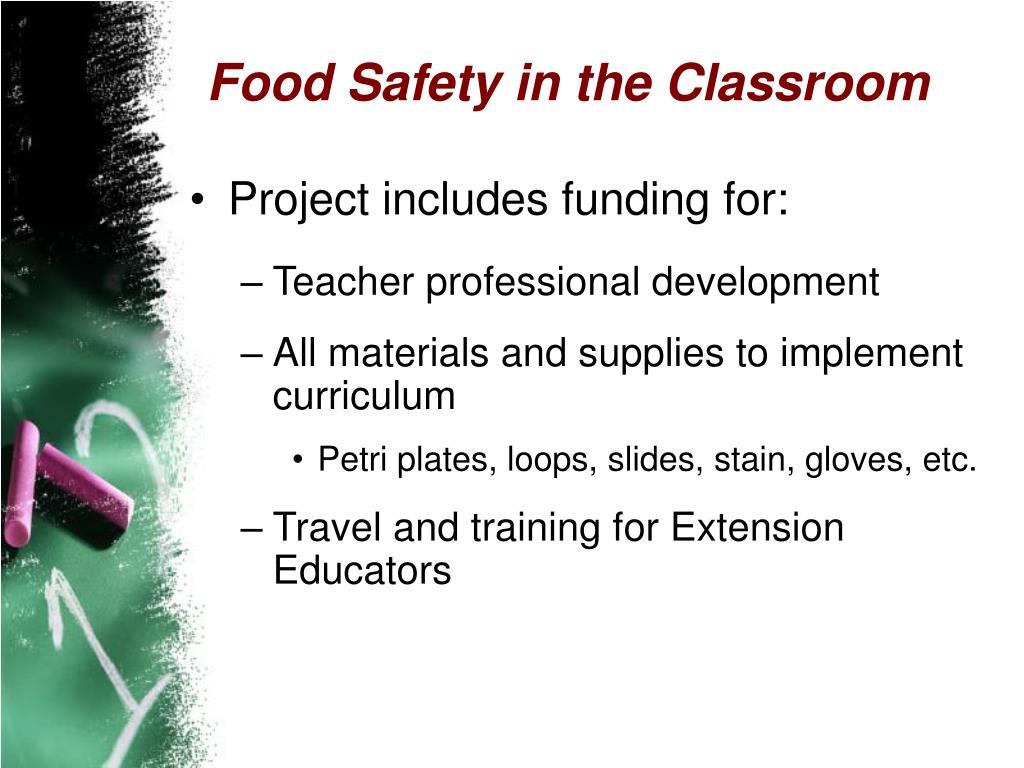 Food Safety in the Classroom

• Project includes funding for:

– Teacher professional development

– All materials and supplies to implement curriculum

• Petri plates, loops, slides, stain, gloves, etc.

– Travel and training for Extension Educators